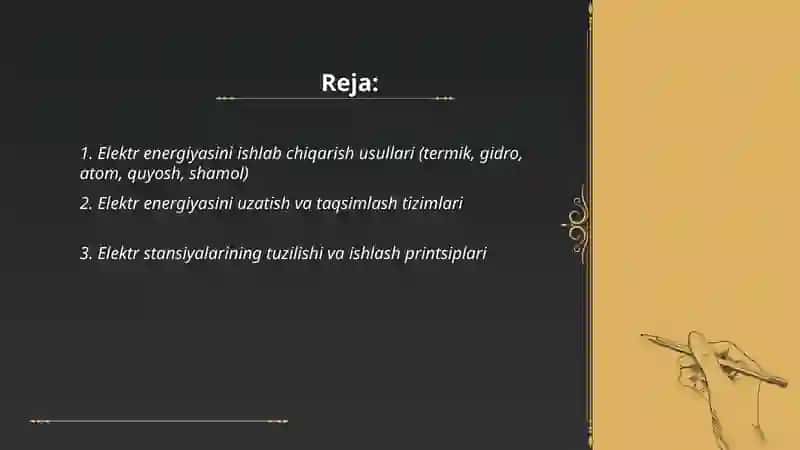 Reja:

1. Elektr energiyasini ishlab chiqarish usullari (termik, gidro, atom, quyosh, shamol)

2. Elektr energiyasini uzatish va taqsimlash tizimlari

3. Elektr stansiyalarining tuzilishi va ishlash printsiplari